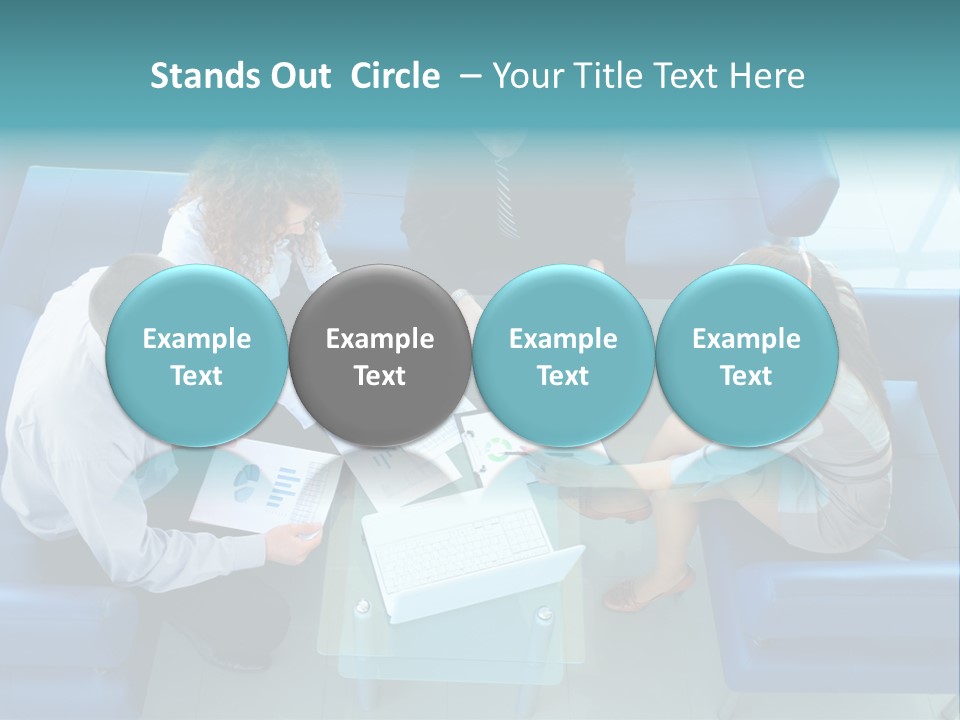 Stands Out  Circle  – Your Title Text Here

Example Text

Example Text

Example Text

Example Text